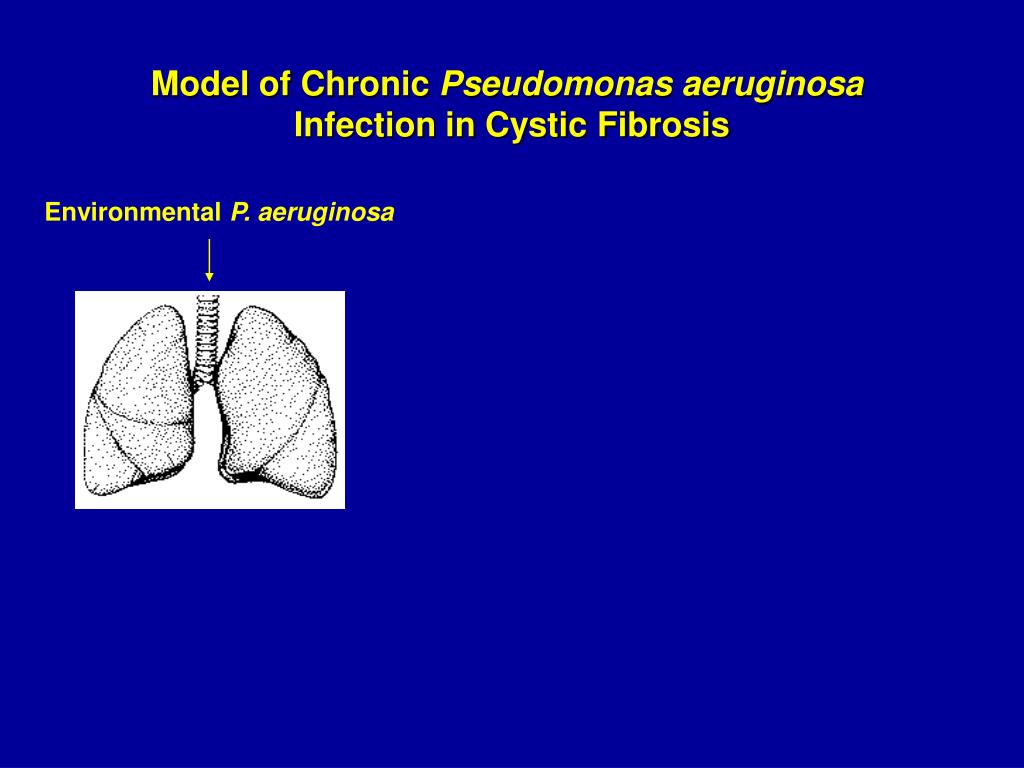 Model of Chronic Pseudomonas aeruginosa Infection in Cystic Fibrosis

Environmental P. aeruginosa